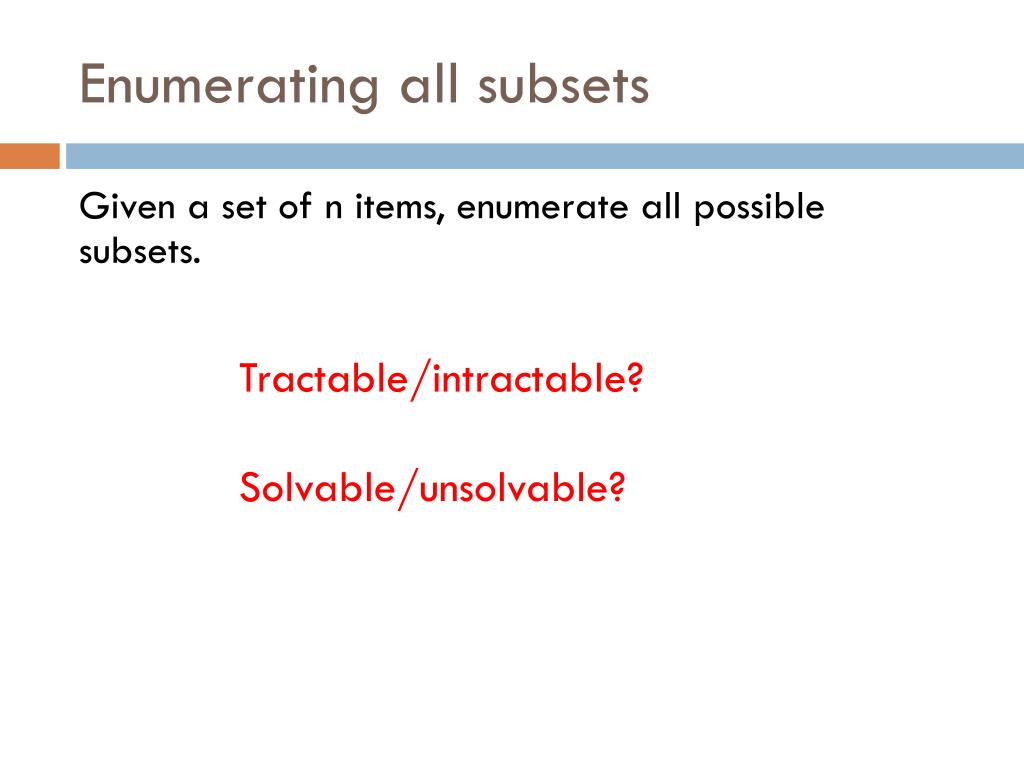 Enumerating all subsets

Given a set of n items, enumerate all possible subsets.

Tractable/intractable?

Solvable/unsolvable?